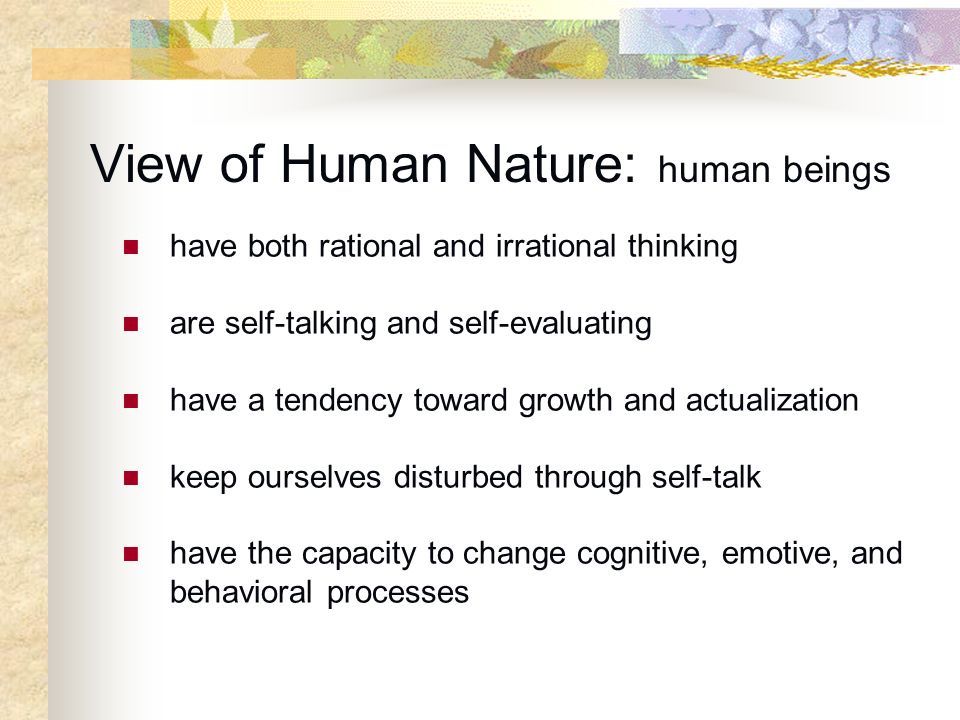 View of Human Nature: human beings

- have both rational and irrational thinking
- are self-talking and self-evaluating
- have a tendency toward growth and actualization
- keep ourselves disturbed through self-talk
- have the capacity to change cognitive, emotive, and behavioral processes